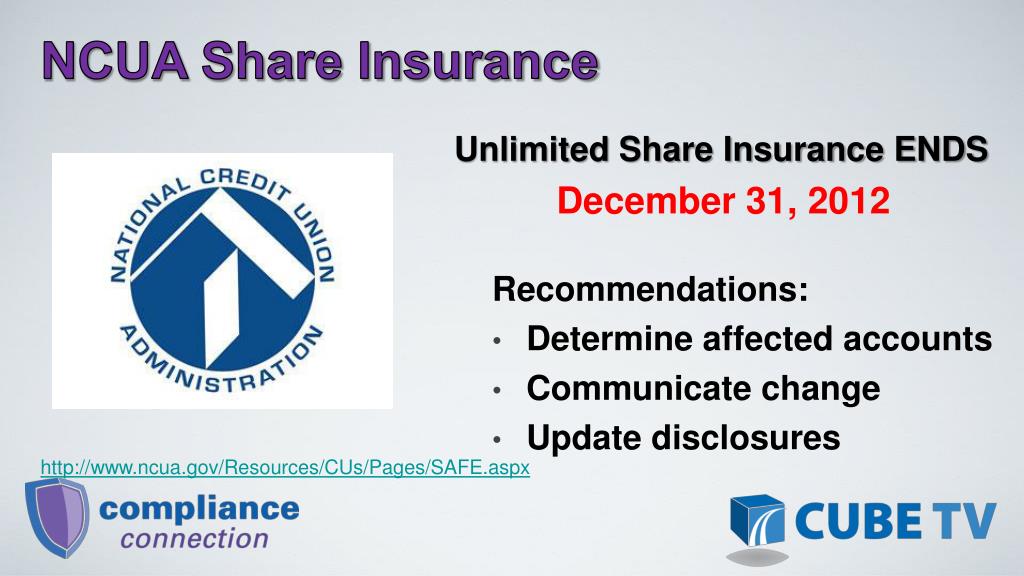 NCUA Share Insurance

NATIONAL CREDIT UNION ADMINISTRATION

Unlimited Share Insurance ENDS
December 31, 2012

Recommendations:
• Determine affected accounts
• Communicate change
• Update disclosures

http://www.ncua.gov/Resources/CUs/Pages/SAFE.aspx

compliance connection

CUBE TV